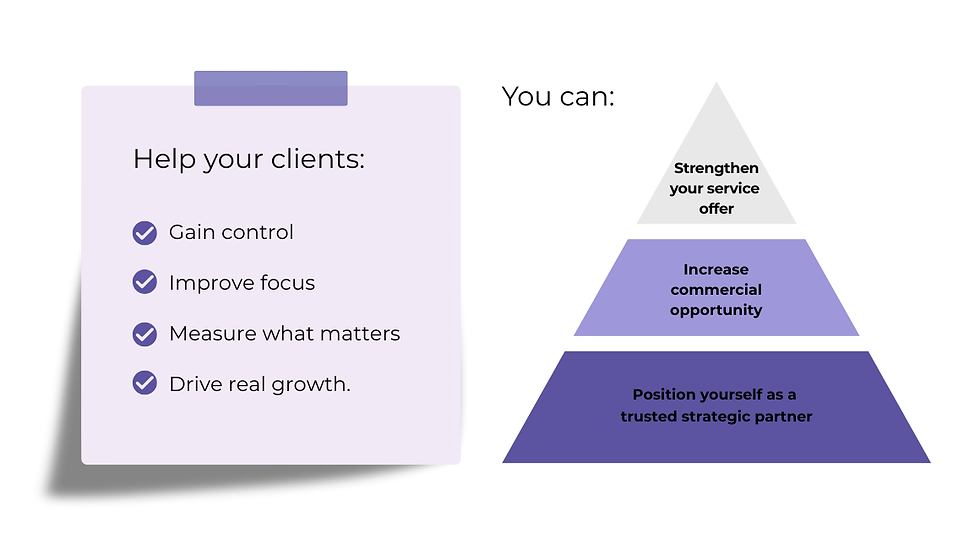 Help your clients:

Gain control

Improve focus

Measure what matters

Drive real growth.

You can:

Strengthen your service offer

Increase commercial opportunity

Position yourself as a trusted strategic partner